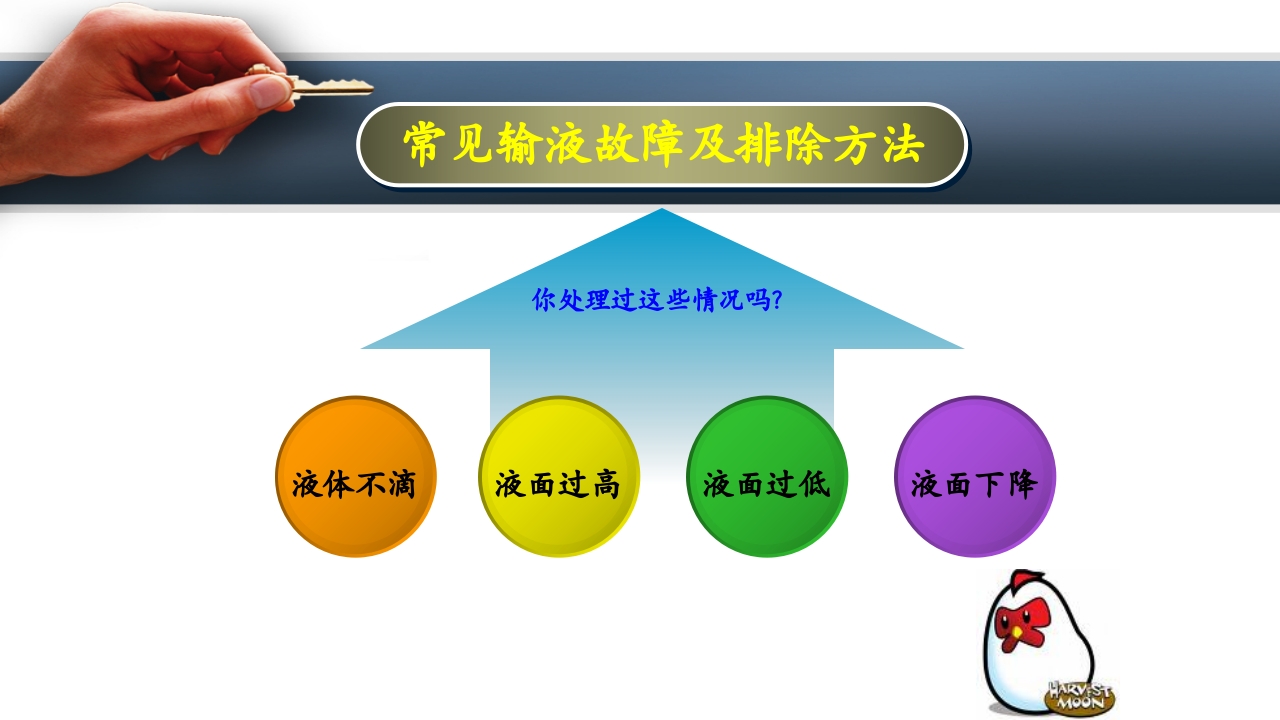 常见输液故障及排除方法

你处理过这些情况吗?

液体不滴

液面过高

液面过低

液面下降

HARVEST MOON